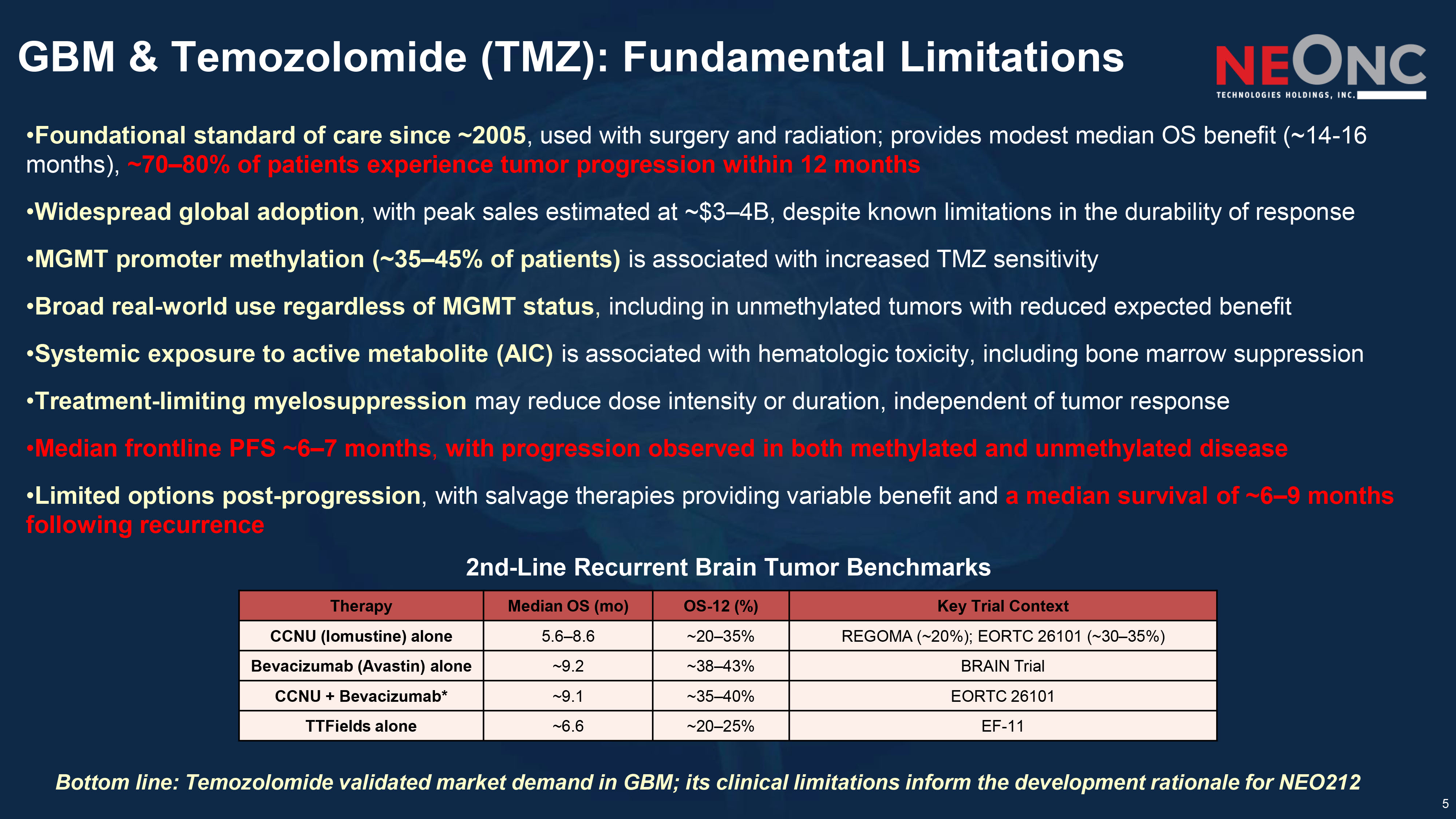 GBM & Temozolomide (TMZ): Fundamental Limitations

NEONC
TECHNOLOGIES HOLDINGS, INC.

•Foundational standard of care since ~2005, used with surgery and radiation; provides modest median OS benefit (~14-16 months), ~70–80% of patients experience tumor progression within 12 months

•Widespread global adoption, with peak sales estimated at ~\$3–4B, despite known limitations in the durability of response

•MGMT promoter methylation (~35–45% of patients) is associated with increased TMZ sensitivity

•Broad real-world use regardless of MGMT status, including in unmethylated tumors with reduced expected benefit

•Systemic exposure to active metabolite (AIC) is associated with hematologic toxicity, including bone marrow suppression

•Treatment-limiting myelosuppression may reduce dose intensity or duration, independent of tumor response

•Median frontline PFS ~6–7 months, with progression observed in both methylated and unmethylated disease

•Limited options post-progression, with salvage therapies providing variable benefit and a median survival of ~6–9 months following recurrence

2nd-Line Recurrent Brain Tumor Benchmarks

| Therapy | Median OS (mo) | OS-12 (%) | Key Trial Context |
|---|---|---|---|
| CCNU (lomustine) alone | 5.6–8.6 | ~20–35% | REGOMA (~20%); EORTC 26101 (~30–35%) |
| Bevacizumab (Avastin) alone | ~9.2 | ~38–43% | BRAIN Trial |
| CCNU + Bevacizumab* | ~9.1 | ~35–40% | EORTC 26101 |
| TTFields alone | ~6.6 | ~20–25% | EF-11 |

Bottom line: Temozolomide validated market demand in GBM; its clinical limitations inform the development rationale for NEO212

5